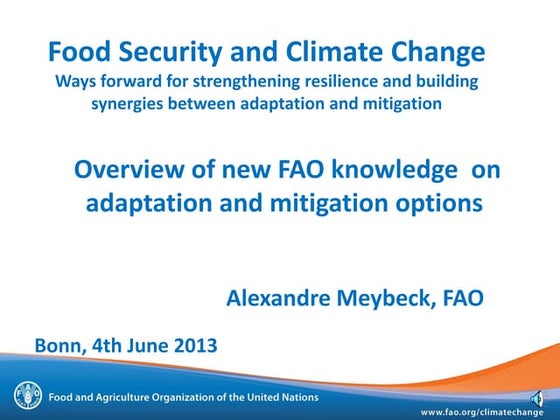 Food Security and Climate Change
Ways forward for strengthening resilience and building synergies between adaptation and mitigation

Overview of new FAO knowledge on adaptation and mitigation options

Alexandre Meybeck, FAO

Bonn, 4th June 2013

FAO

Food and Agriculture Organization of the United Nations

www.fao.org/climatechange